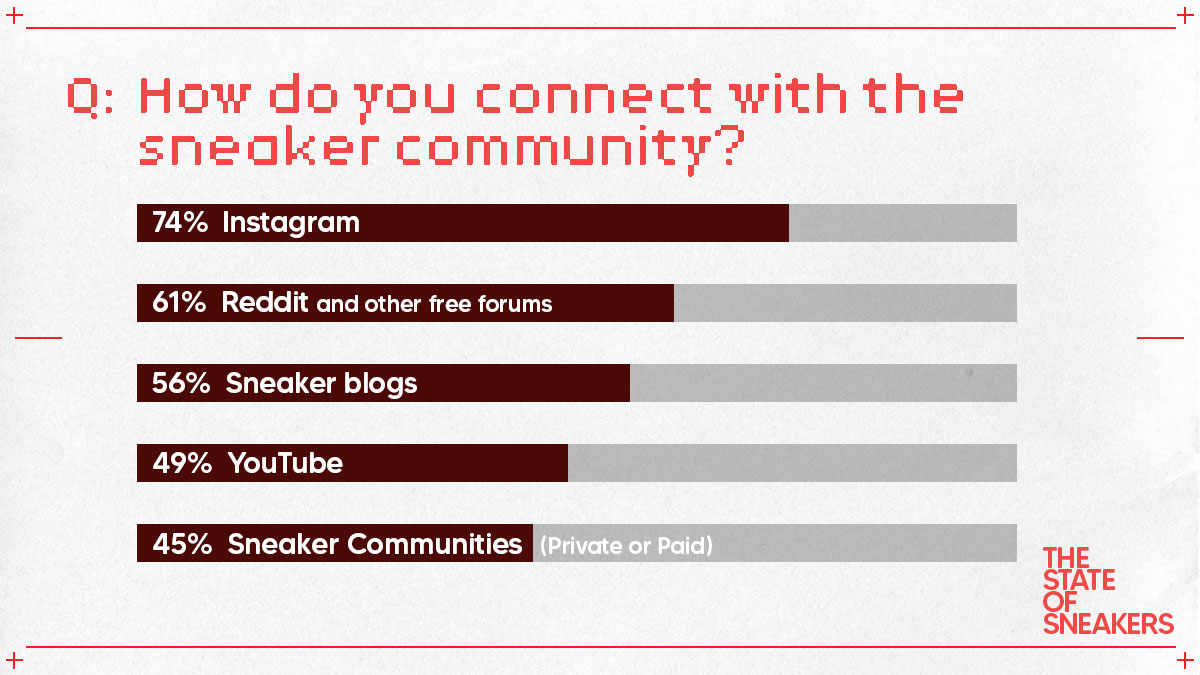 Q: How do you connect with the sneaker community?

74% Instagram

61% Reddit and other free forums

56% Sneaker blogs

49% YouTube

45% Sneaker Communities (Private or Paid)

THE STATE OF SNEAKERS